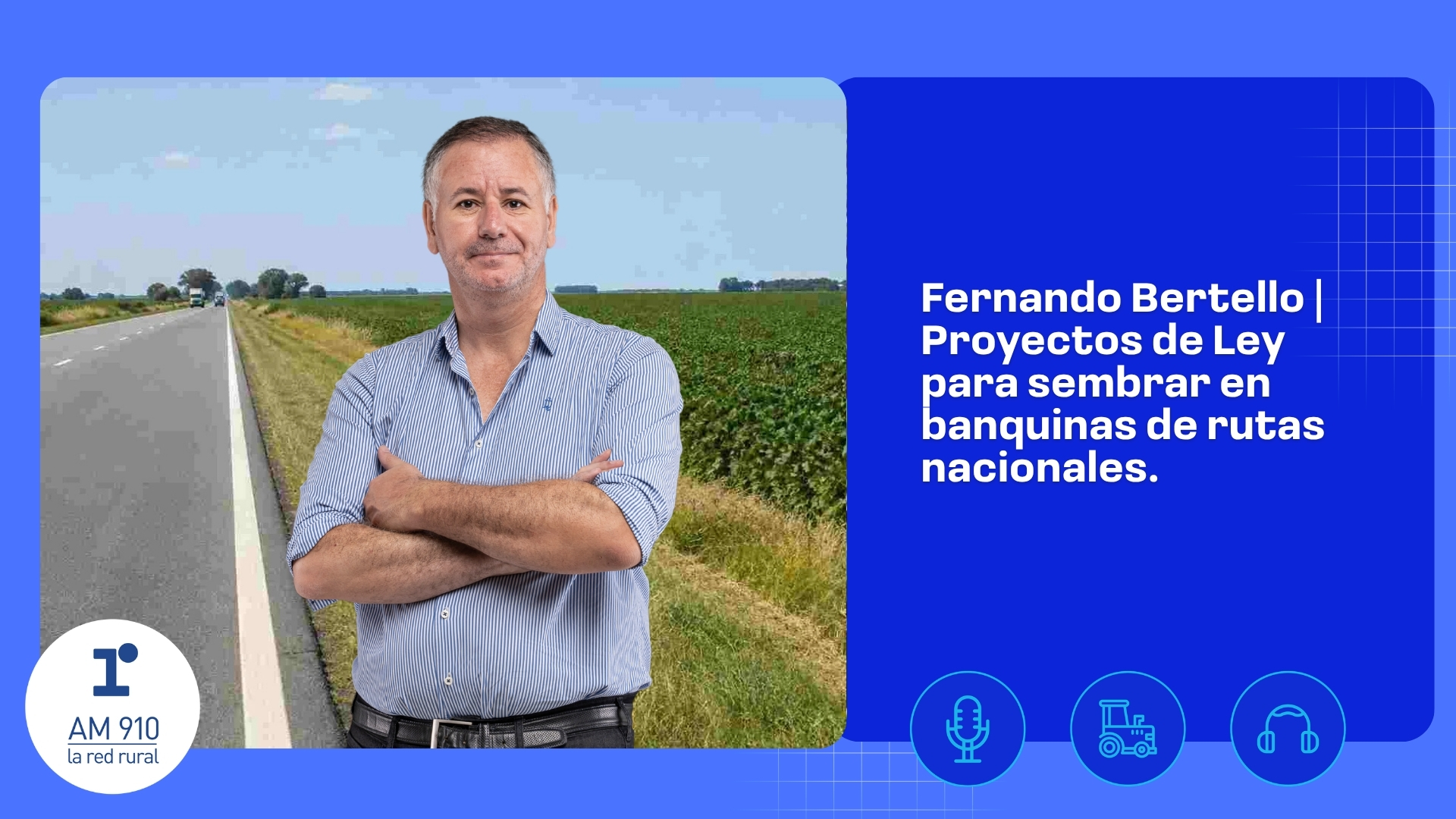 Fernando Bertello | Proyectos de Ley para sembrar en banquinas de rutas nacionales.

AM 910
la red rural